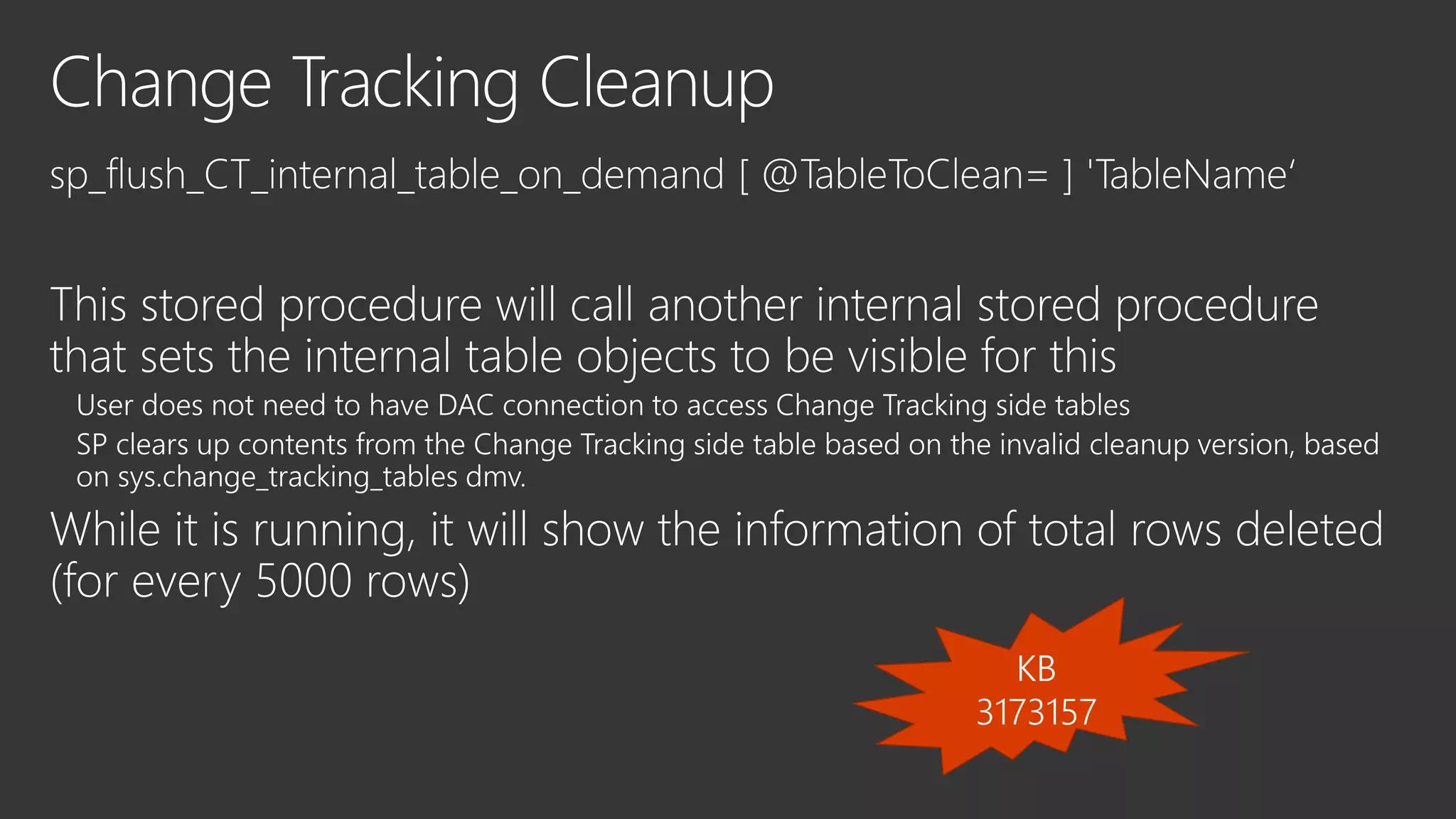 Change Tracking Cleanup

sp_flush_CT_internal_table_on_demand [ @TableToClean= ] 'TableName’

This stored procedure will call another internal stored procedure that sets the internal table objects to be visible for this

User does not need to have DAC connection to access Change Tracking side tables

SP clears up contents from the Change Tracking side table based on the invalid cleanup version, based on sys.change_tracking_tables dmv.

While it is running, it will show the information of total rows deleted (for every 5000 rows)

KB 3173157